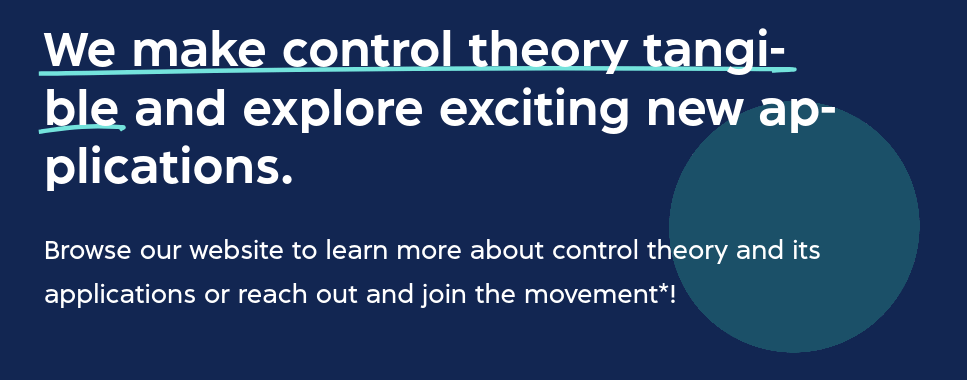 We make control theory tangible and explore exciting new applications.

Browse our website to learn more about control theory and its applications or reach out and join the movement*!